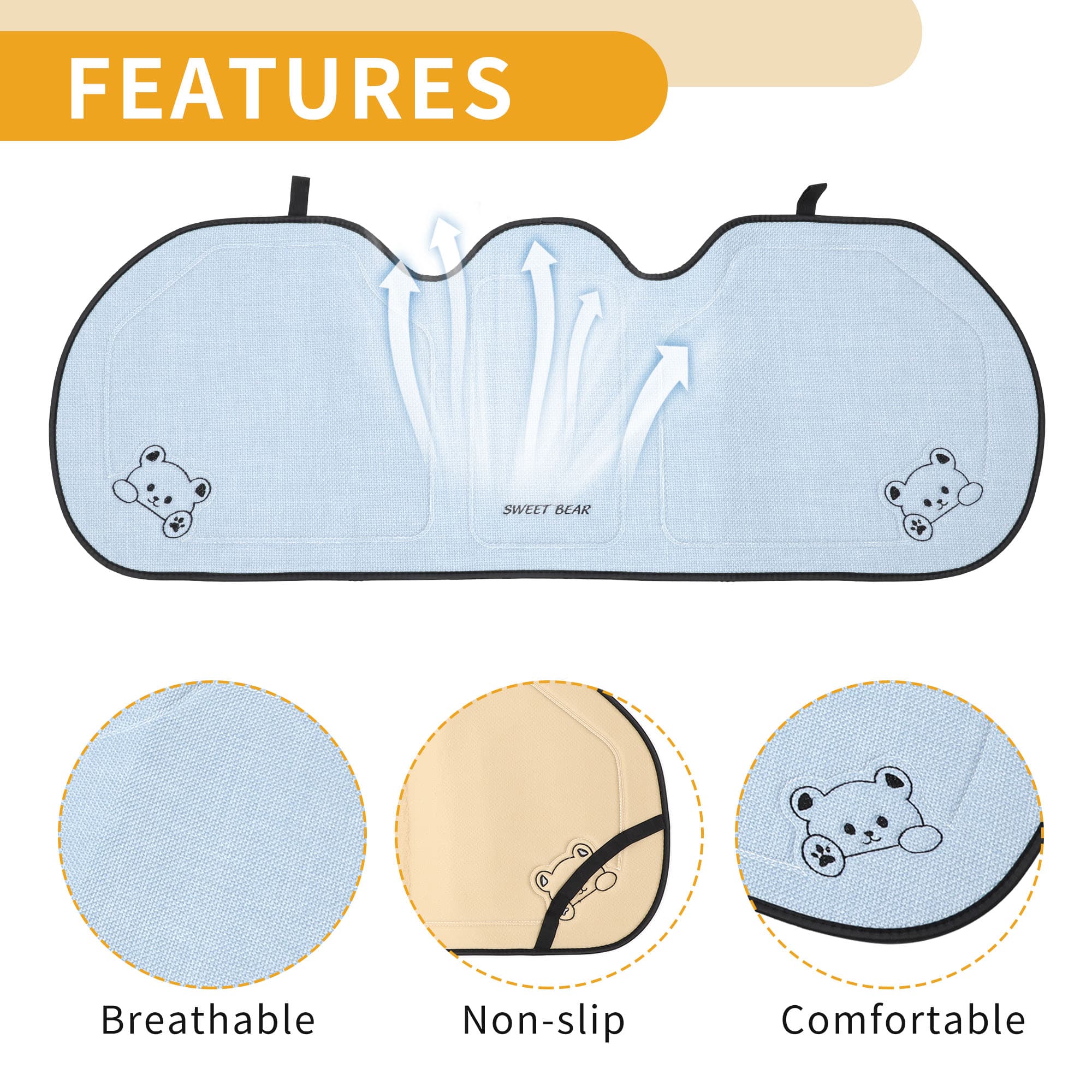 FEATURES

SWEET BEAR

Breathable

Non-slip

Comfortable